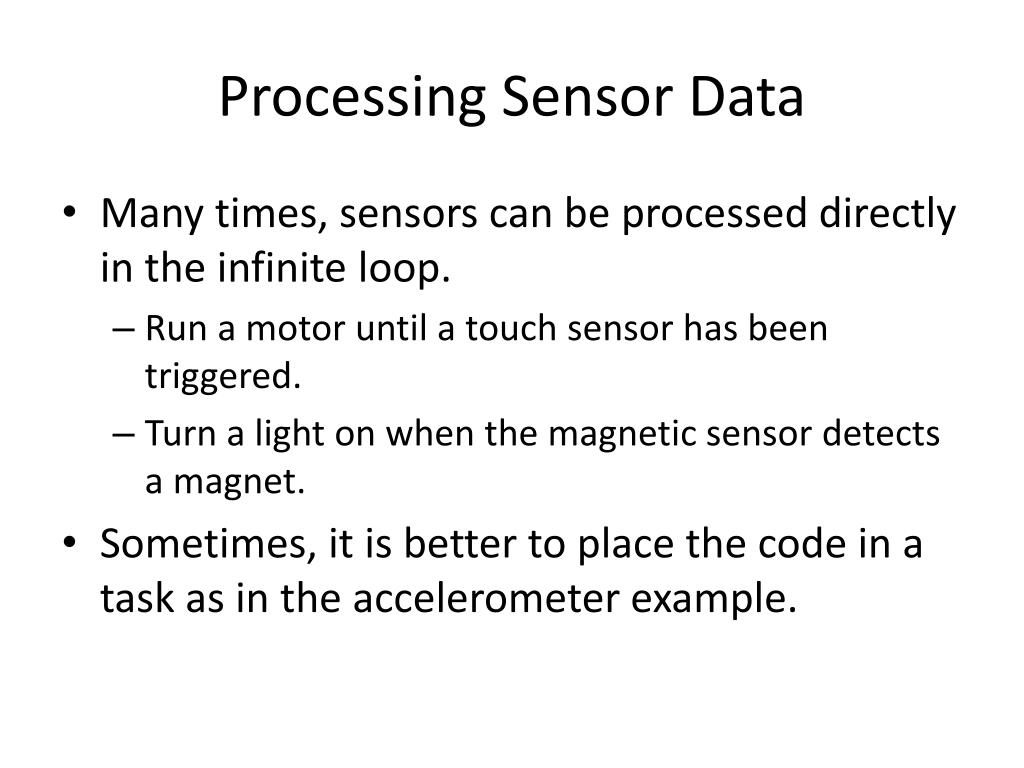 Processing Sensor Data

• Many times, sensors can be processed directly in the infinite loop.
– Run a motor until a touch sensor has been triggered.
– Turn a light on when the magnetic sensor detects a magnet.

• Sometimes, it is better to place the code in a task as in the accelerometer example.